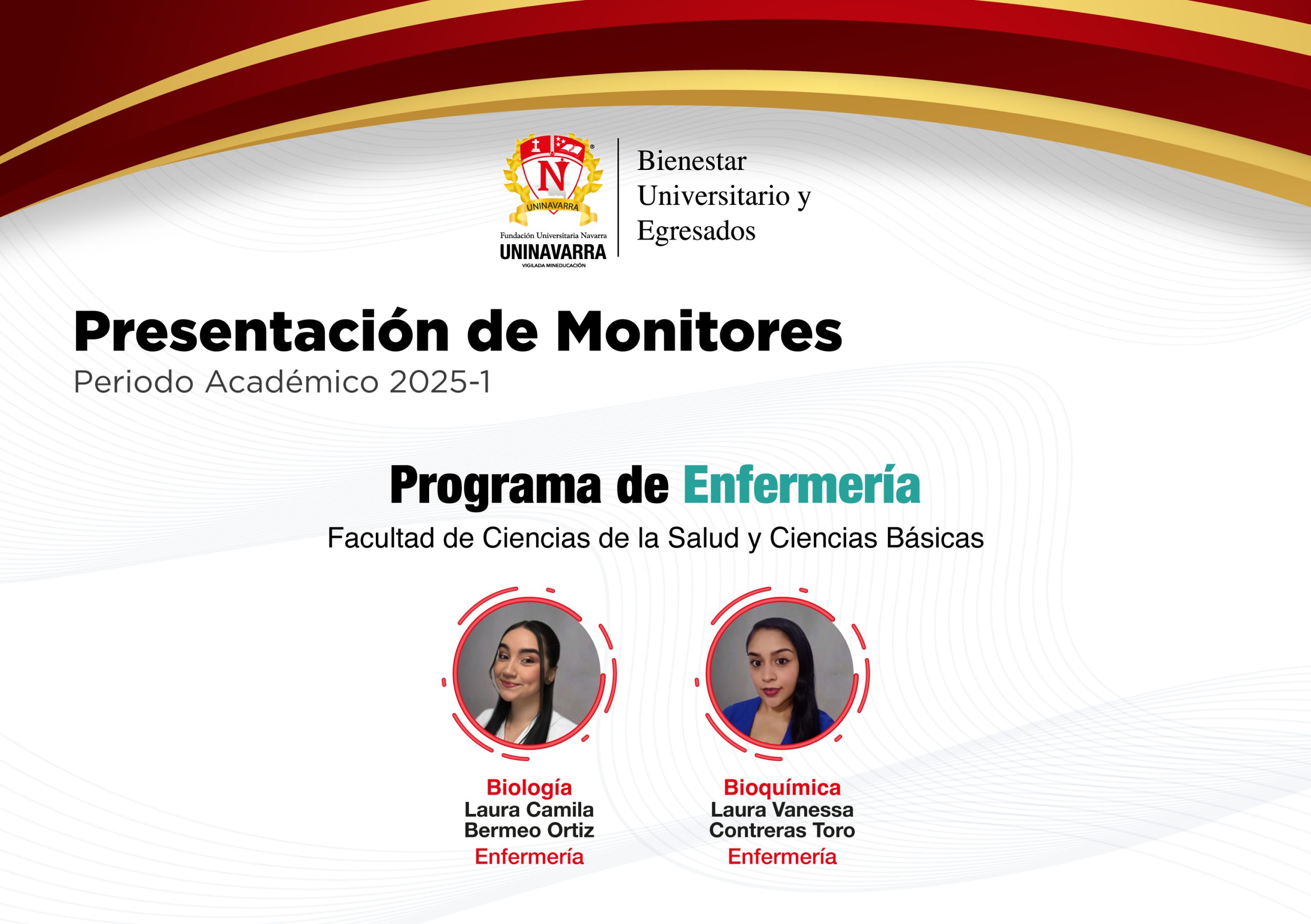 N
UNINAVARRA
Fundación Universitaria Navarra
UNINAVARRA
VIGILADA MINEDUCACIÓN

Bienestar Universitario y Egresados

Presentación de Monitores
Periodo Académico 2025-1

Programa de Enfermería
Facultad de Ciencias de la Salud y Ciencias Básicas

Biología
Laura Camila Bermeo Ortiz
Enfermería

Bioquímica
Laura Vanessa Contreras Toro
Enfermería